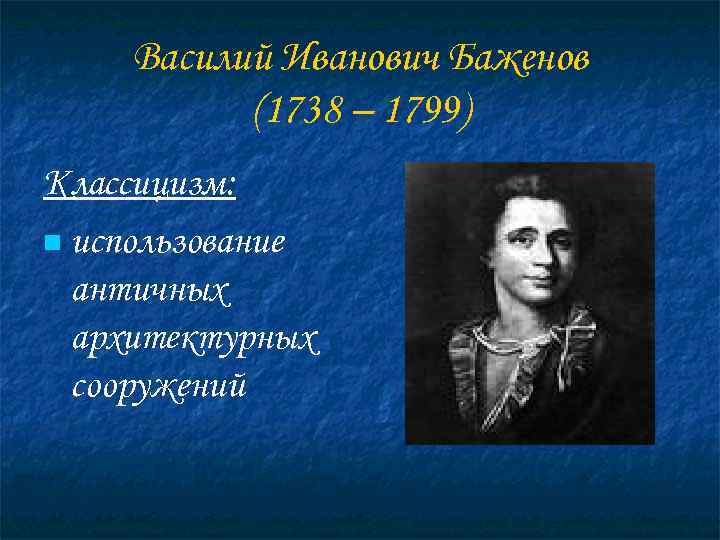 Василий Иванович Баженов
(1738 – 1799)

Классицизм:

использование античных архитектурных сооружений